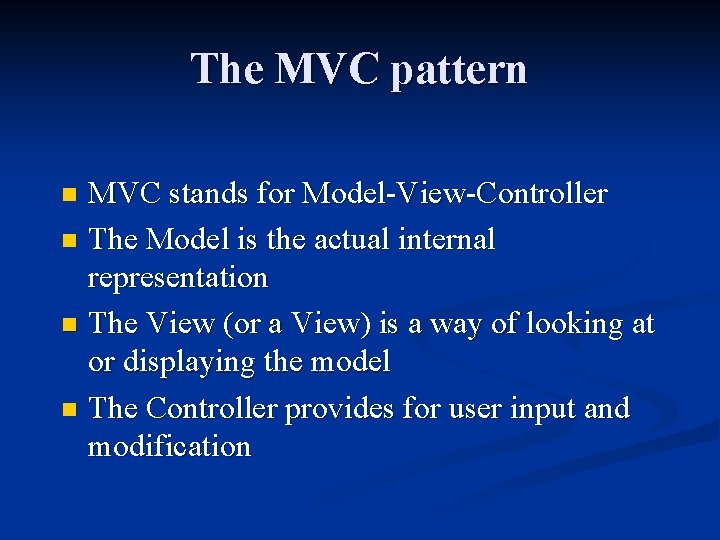 The MVC pattern

- MVC stands for Model-View-Controller
- The Model is the actual internal representation
- The View (or a View) is a way of looking at or displaying the model
- The Controller provides for user input and modification